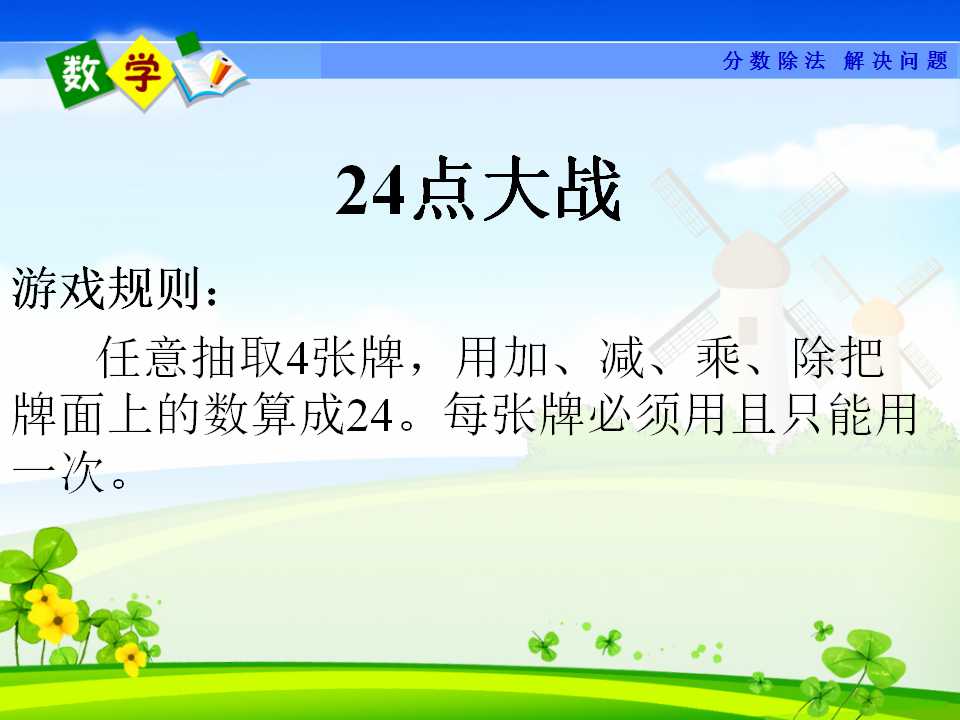 数学

分数除法 解决问题

24点大战

游戏规则：

任意抽取4张牌，用加、减、乘、除把牌面上的数算成24。每张牌必须用且只能用一次。